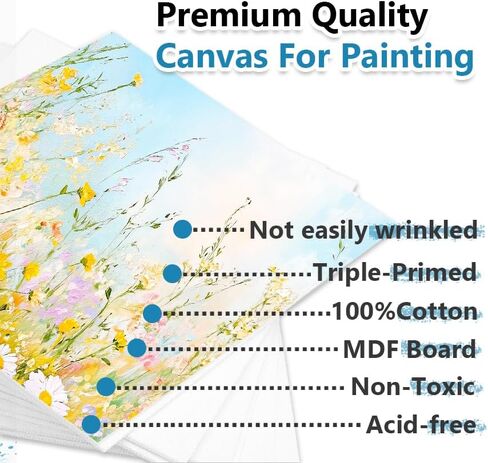 Premium Quality
Canvas For Painting

Not easily wrinkled
Triple-Primed
100%Cotton
MDF Board
Non-Toxic
Acid-free